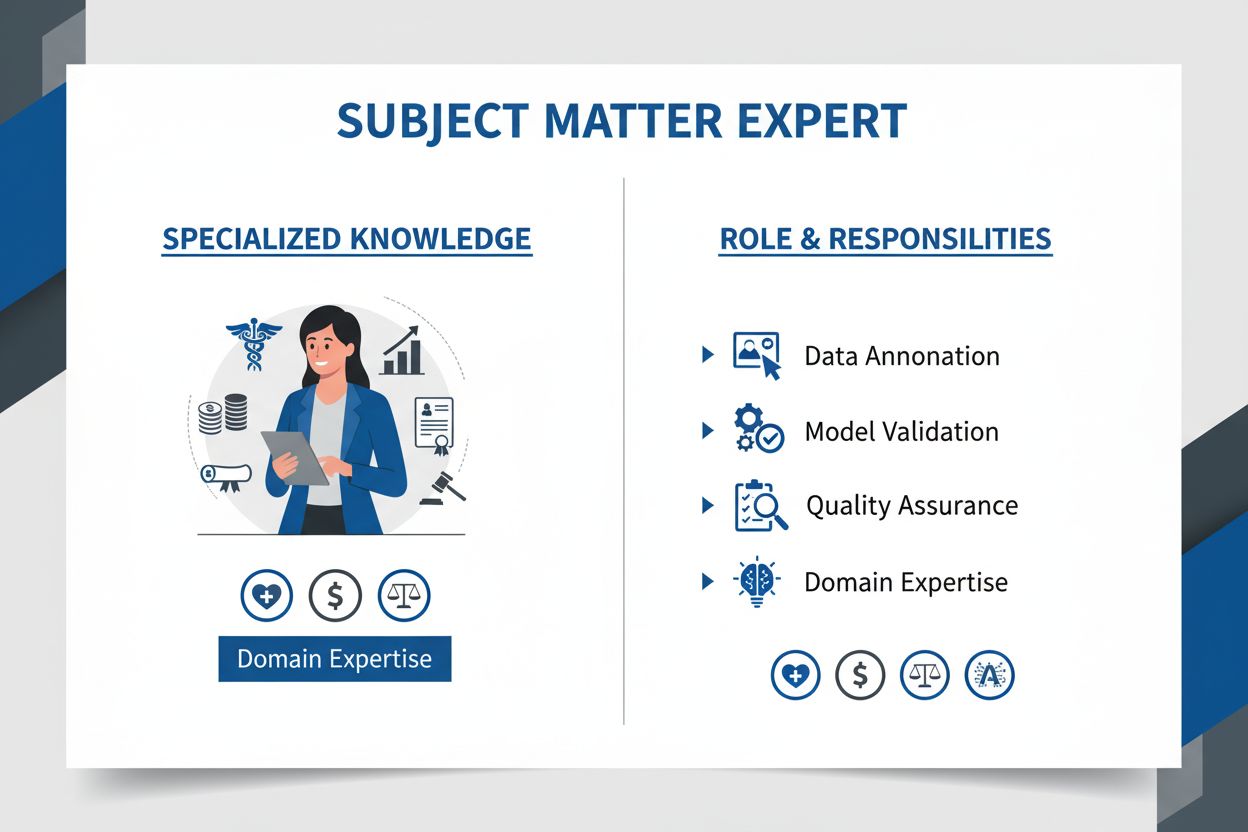 SUBJECT MATTER EXPERT

SPECIALIZED KNOWLEDGE

$

Domain Expertise

ROLE & RESPONSIBILITIES

Data Annonation

Model Validation

Quality Assurance

Domain Expertise

$

A